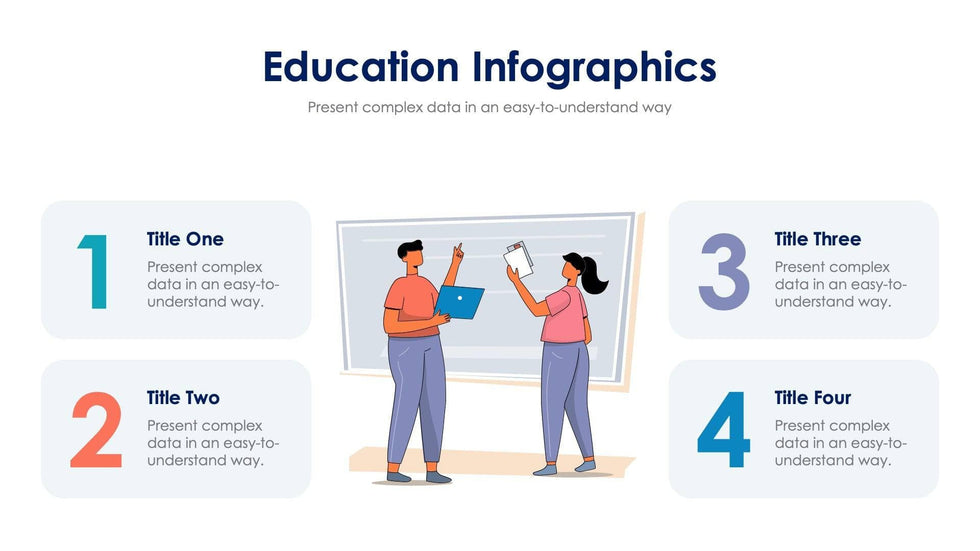 Education Infographics

Present complex data in an easy-to-understand way

1

Title One

Present complex data in an easy-to-understand way.

2

Title Two

Present complex data in an easy-to-understand way.

3

Title Three

Present complex data in an easy-to-understand way.

4

Title Four

Present complex data in an easy-to-understand way.